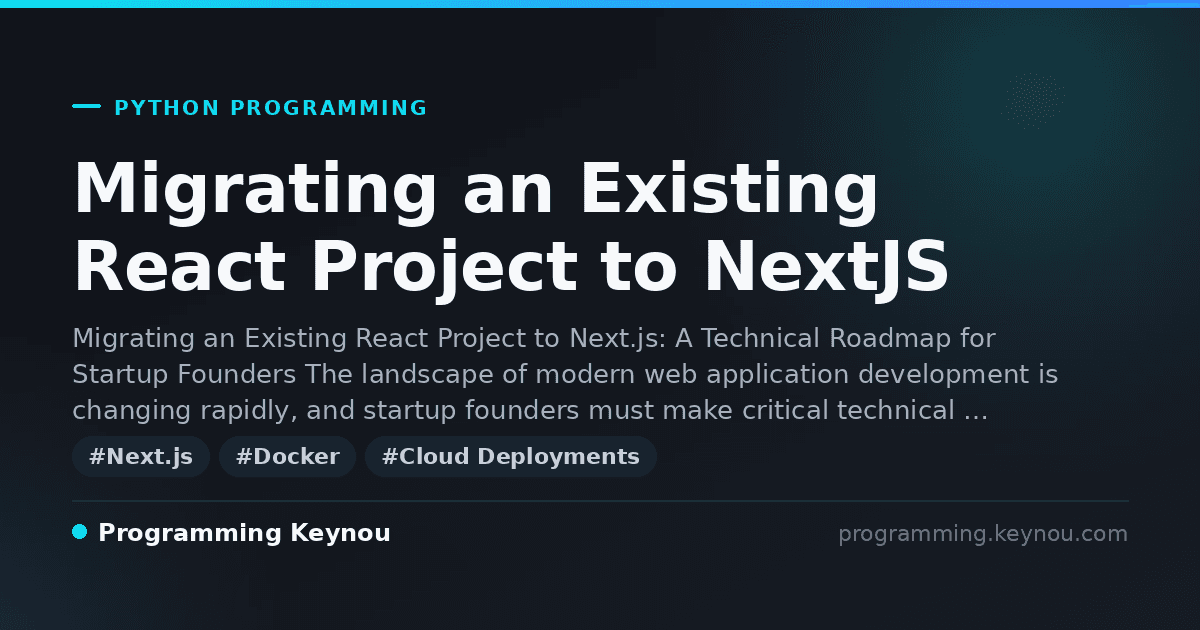 PYTHON PROGRAMMING

Migrating an Existing React Project to NextJS

Migrating an Existing React Project to Next.js: A Technical Roadmap for Startup Founders The landscape of modern web application development is changing rapidly, and startup founders must make critical technical ...

#Next.js #Docker #Cloud Deployments

Programming Keynou

programming.keynou.com